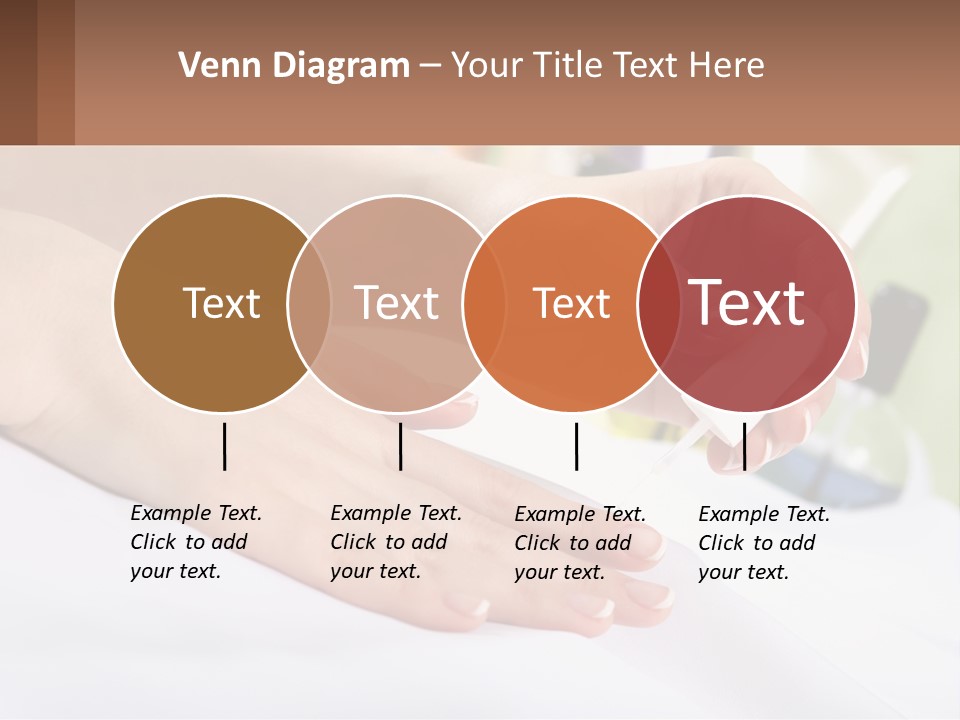 Venn Diagram – Your Title Text Here

Text

Text

Text

Text

Example Text. Click to add your text.

Example Text. Click to add your text.

Example Text. Click to add your text.

Example Text. Click to add your text.